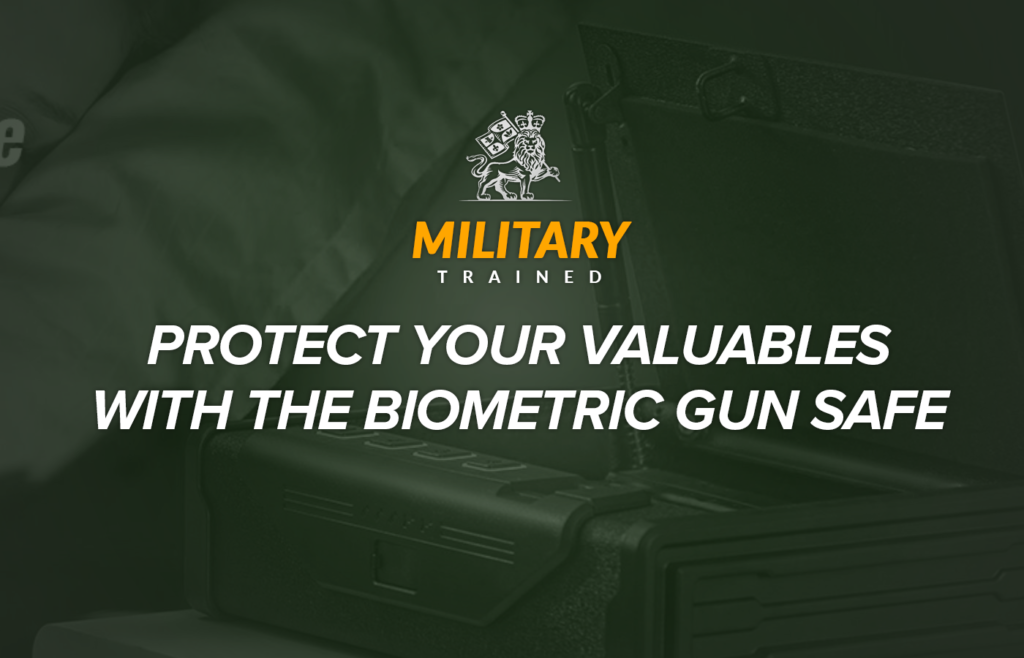 MILITARY
TRAINED

PROTECT YOUR VALUABLES WITH THE BIOMETRIC GUN SAFE